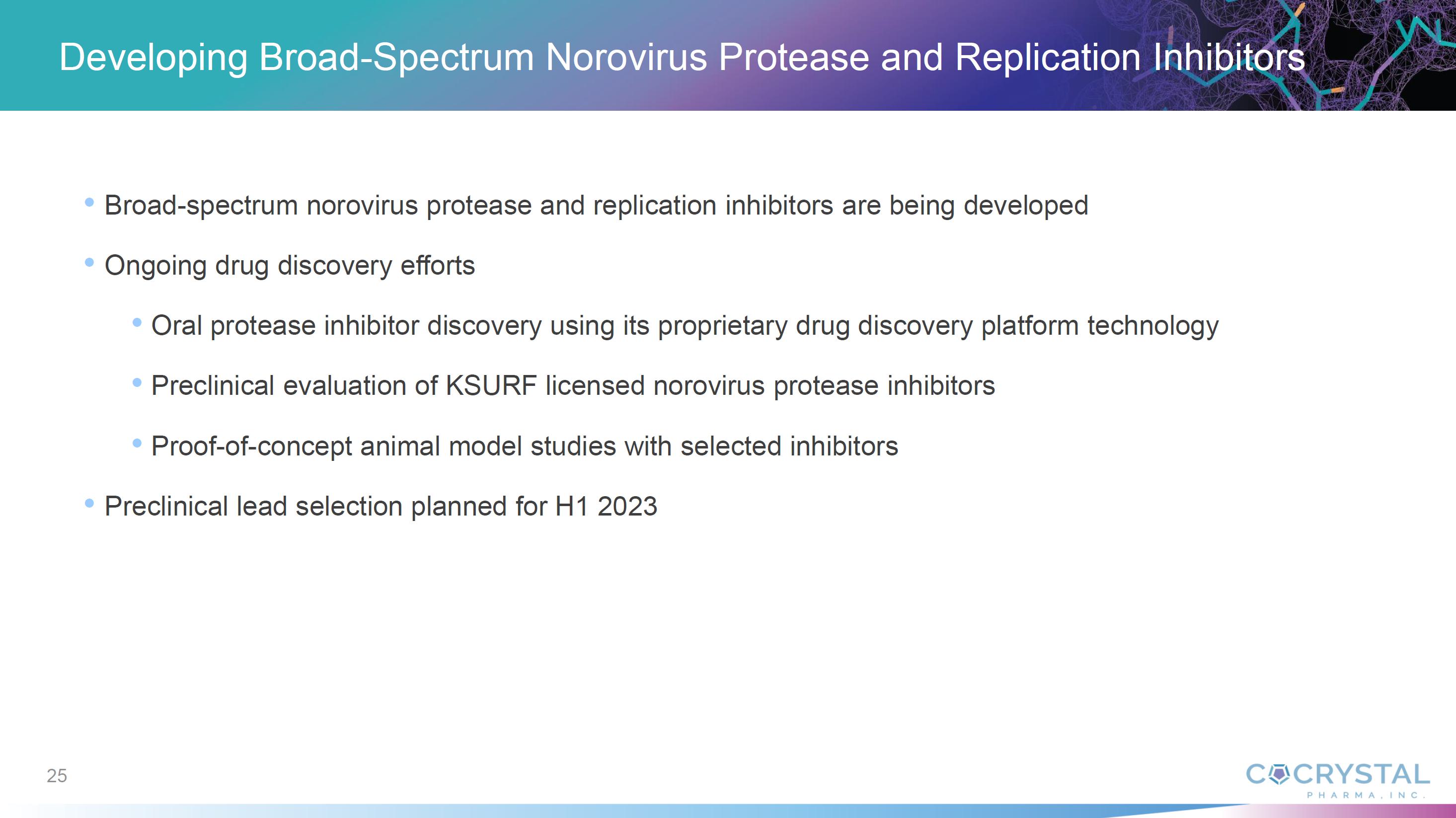 Developing Broad-Spectrum Norovirus Protease and Replication Inhibitors

• Broad-spectrum norovirus protease and replication inhibitors are being developed

• Ongoing drug discovery efforts

• Oral protease inhibitor discovery using its proprietary drug discovery platform technology

• Preclinical evaluation of KSURF licensed norovirus protease inhibitors

• Proof-of-concept animal model studies with selected inhibitors

• Preclinical lead selection planned for H1 2023

25

COCRYSTAL
PHARMA, INC.